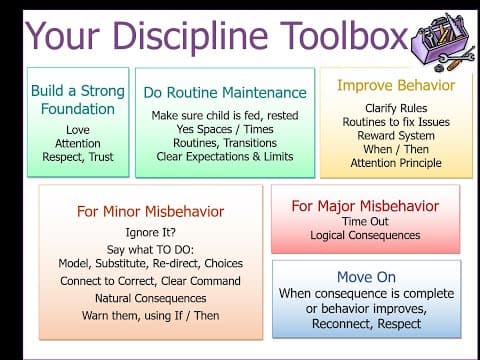 Your Discipline Toolbox

Build a Strong Foundation
Love
Attention
Respect, Trust

Do Routine Maintenance
Make sure child is fed, rested
Yes Spaces / Times
Routines, Transitions
Clear Expectations & Limits

Improve Behavior
Clarify Rules
Routines to fix Issues
Reward System
When / Then
Attention Principle

For Minor Misbehavior
Ignore It?
Say what TO DO:
Model, Substitute, Re-direct, Choices
Connect to Correct, Clear Command
Natural Consequences
Warn them, using If / Then

For Major Misbehavior
Time Out
Logical Consequences

Move On
When consequence is complete or behavior improves,
Reconnect, Respect